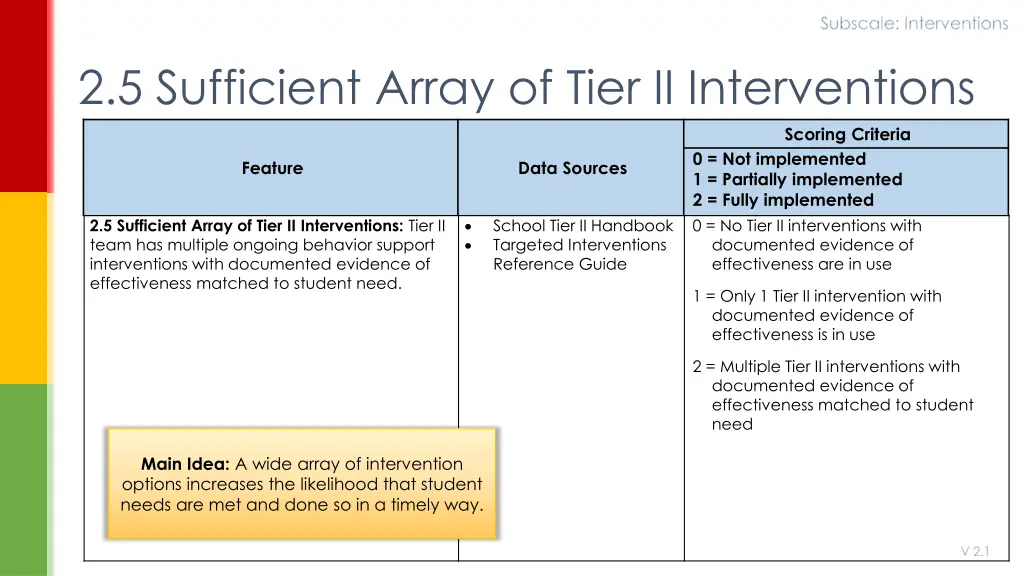 Subscale: Interventions

2.5 Sufficient Array of Tier II Interventions

| Feature | Data Sources | Scoring Criteria 0 = Not implemented 1 = Partially implemented 2 = Fully implemented |
|---|---|---|
| **2.5 Sufficient Array of Tier II Interventions:** Tier II team has multiple ongoing behavior support interventions with documented evidence of effectiveness matched to student need. | • School Tier II Handbook • Targeted Interventions Reference Guide | 0 = No Tier II interventions with documented evidence of effectiveness are in use 1 = Only 1 Tier II intervention with documented evidence of effectiveness is in use 2 = Multiple Tier II interventions with documented evidence of effectiveness matched to student need |

**Main Idea:** A wide array of intervention options increases the likelihood that student needs are met and done so in a timely way.

V 2.1